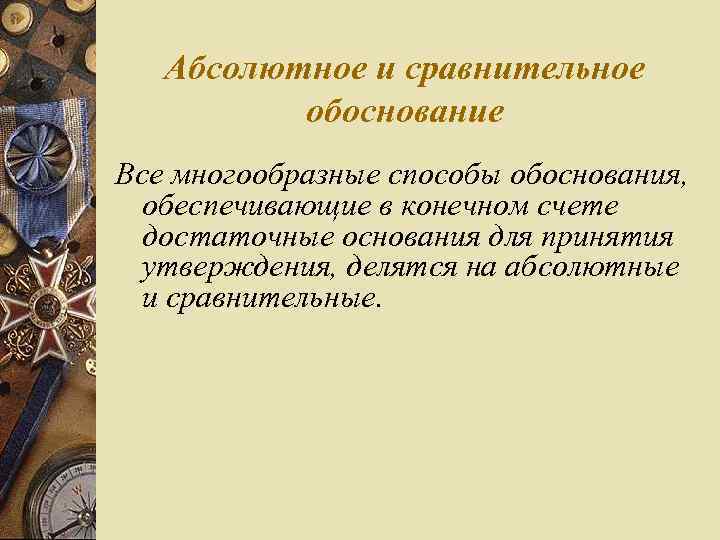 Абсолютное и сравнительное обоснование

Все многообразные способы обоснования, обеспечивающие в конечном счете достаточные основания для принятия утверждения, делятся на абсолютные и сравнительные.